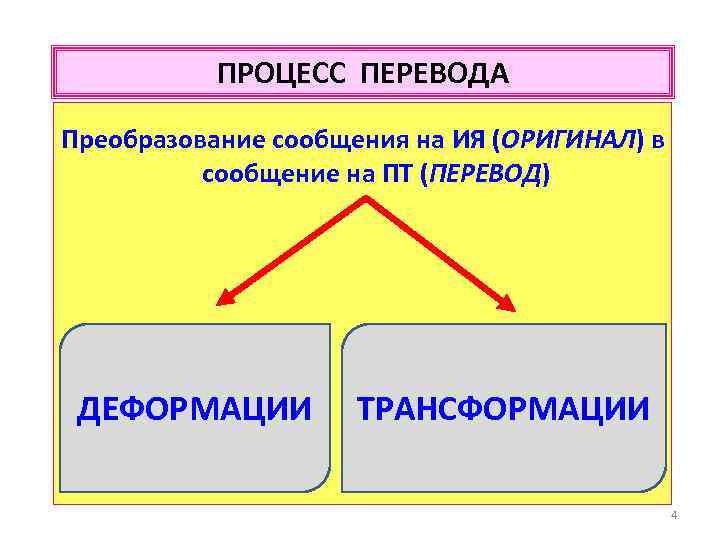 ПРОЦЕСС ПЕРЕВОДА

Преобразование сообщения на ИЯ (ОРИГИНАЛ) в сообщение на ПТ (ПЕРЕВОД)

ДЕФОРМАЦИИ

ТРАНСФОРМАЦИИ

4